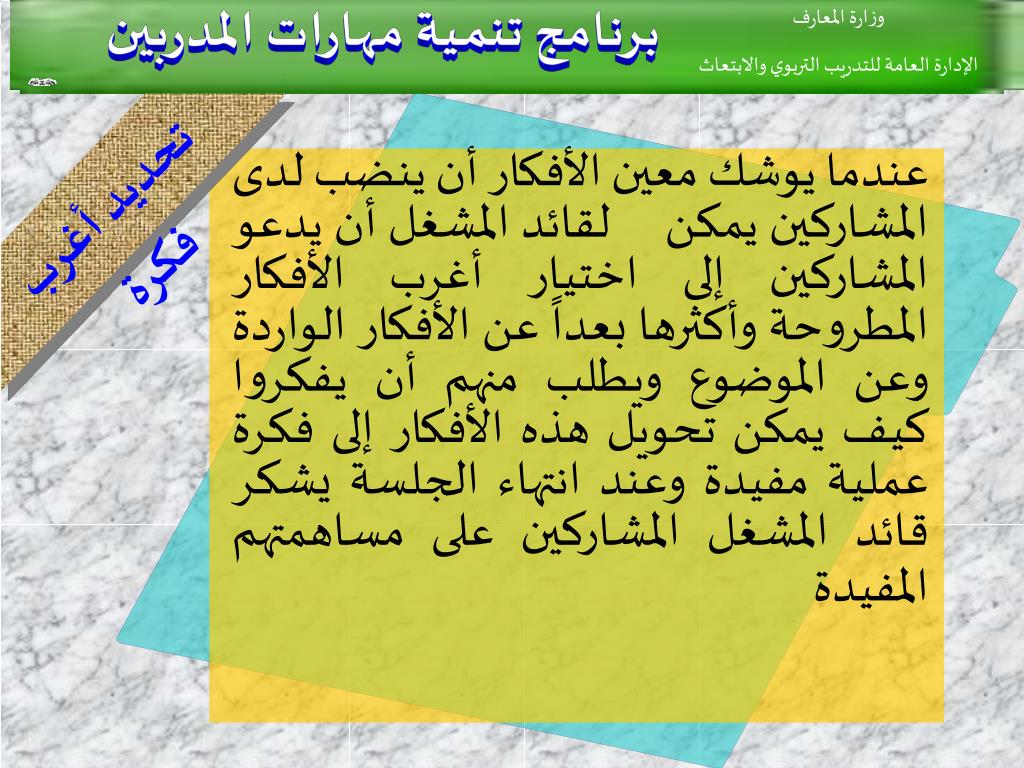 وزارة المعارف
الإدارة العامة للتدريب التربوي والابتعاث

برنامج تنمية مهارات المدربين

تحديد أغرب فكرة

عندما يوشك معين الأفكار أن ينضب لدى المشاركين يمكن لقائد المشغل أن يدعو المشاركين إلى اختيار أغرب الأفكار المطروحة وأكثرها بعداً عن الأفكار الواردة وعن الموضوع ويطلب منهم أن يفكروا كيف يمكن تحويل هذه الأفكار إلى فكرة عملية مفيدة وعند انتهاء الجلسة يشكر قائد المشغل المشاركين على مساهمتهم المفيدة